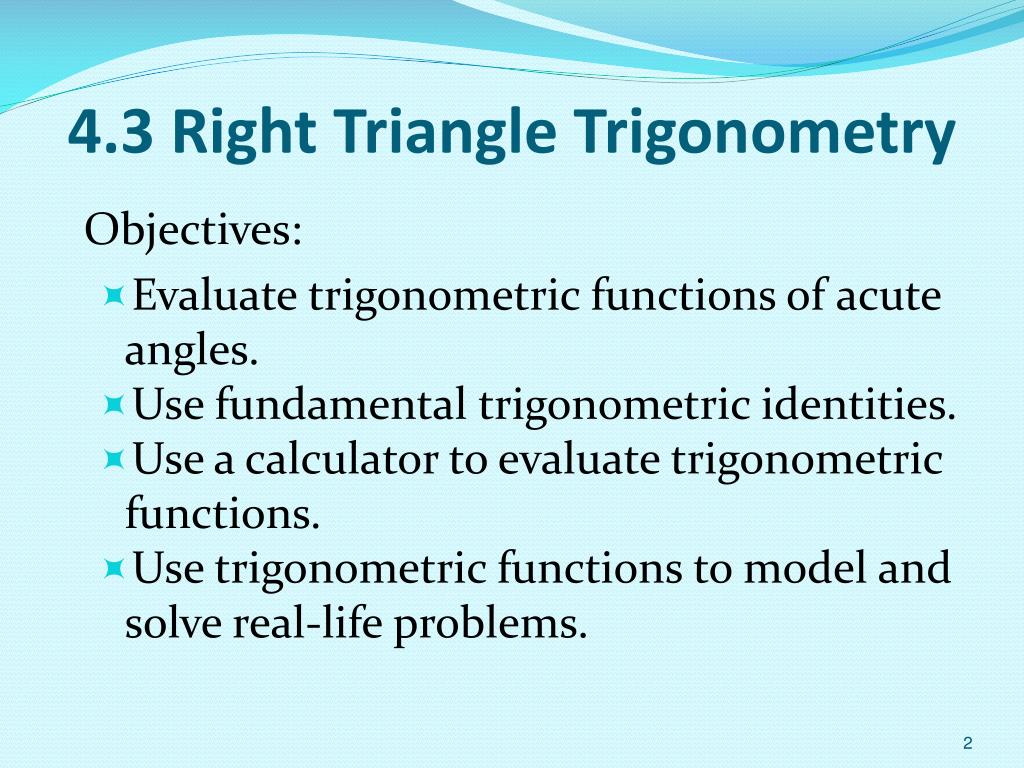 4.3 Right Triangle Trigonometry

Objectives:

Evaluate trigonometric functions of acute angles.

Use fundamental trigonometric identities.

Use a calculator to evaluate trigonometric functions.

Use trigonometric functions to model and solve real-life problems.

2